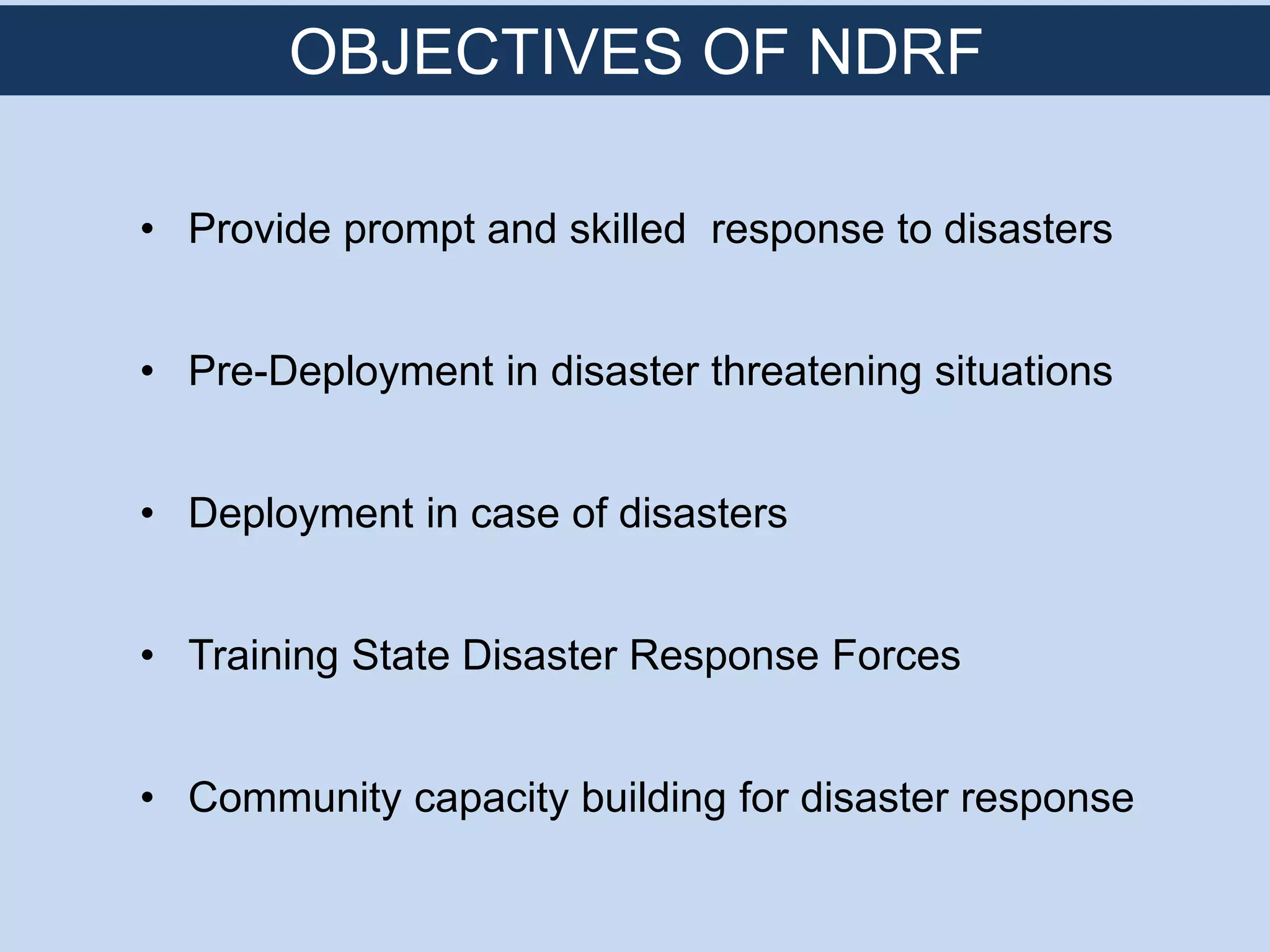 OBJECTIVES OF NDRF

• Provide prompt and skilled response to disasters

• Pre-Deployment in disaster threatening situations

• Deployment in case of disasters

• Training State Disaster Response Forces

• Community capacity building for disaster response